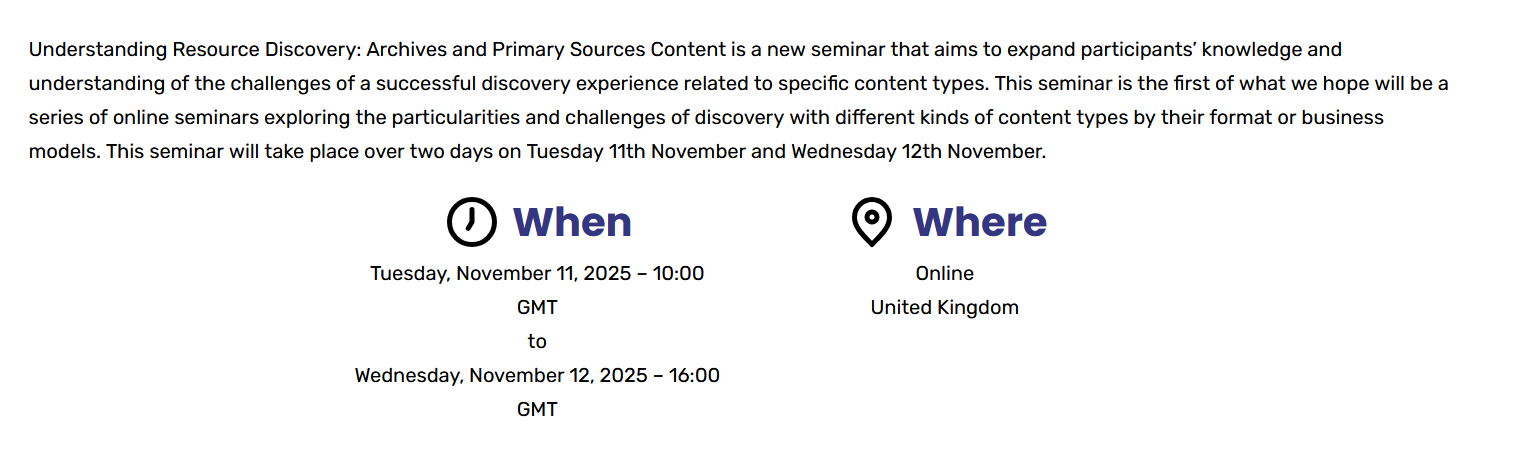 Understanding Resource Discovery: Archives and Primary Sources Content is a new seminar that aims to expand participants' knowledge and understanding of the challenges of a successful discovery experience related to specific content types. This seminar is the first of what we hope will be a series of online seminars exploring the particularities and challenges of discovery with different kinds of content types by their format or business models. This seminar will take place over two days on Tuesday 11th November and Wednesday 12th November.

When

Tuesday, November 11, 2025 – 10:00 GMT
to
Wednesday, November 12, 2025 – 16:00 GMT

Where

Online
United Kingdom